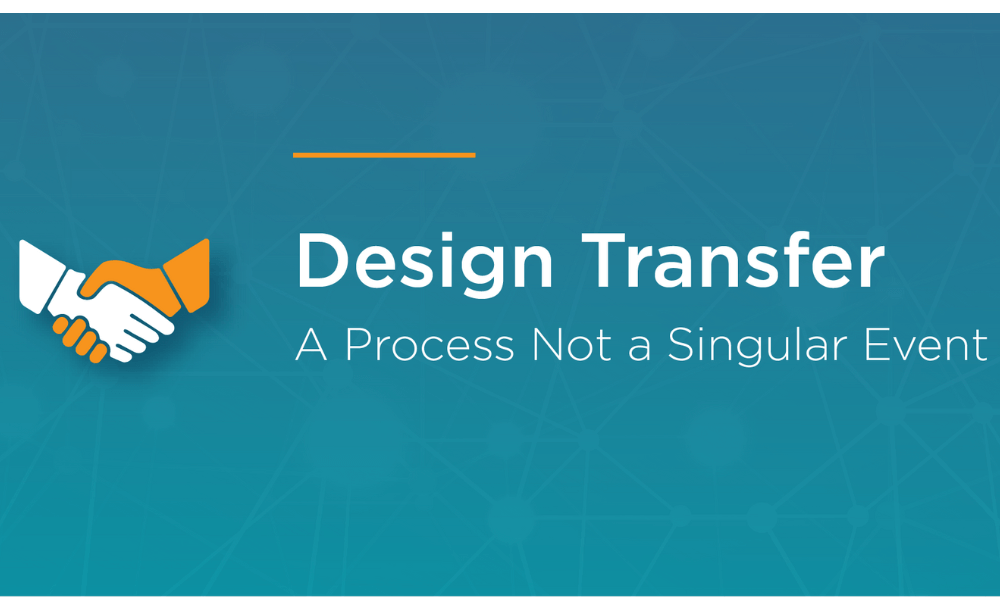 Design Transfer

A Process Not a Singular Event